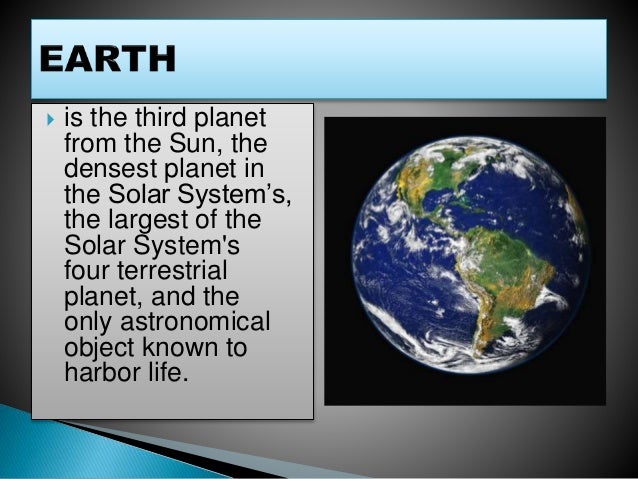 EARTH

is the third planet from the Sun, the densest planet in the Solar System’s, the largest of the Solar System's four terrestrial planet, and the only astronomical object known to harbor life.